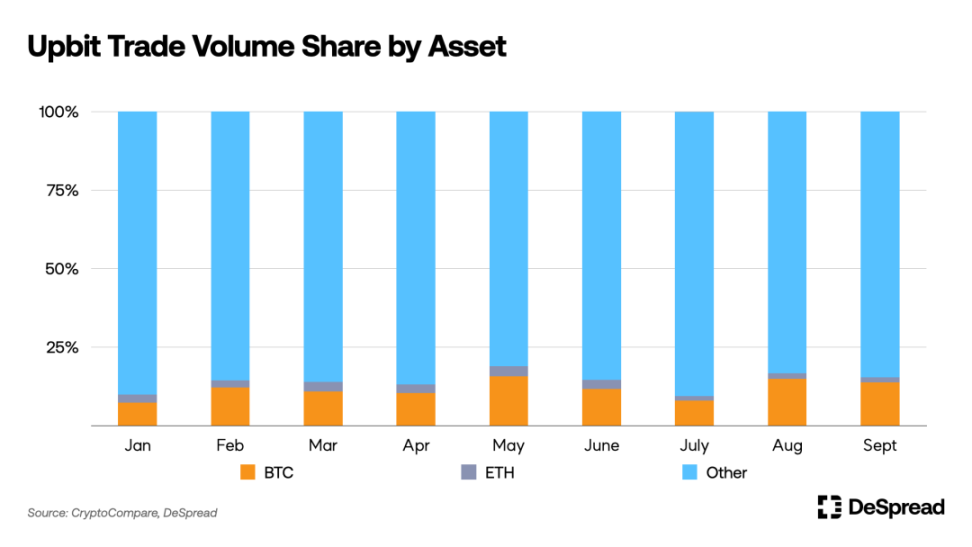 Upbit Trade Volume Share by Asset

100%
75%
50%
25%

Jan Feb Mar Apr May June July Aug Sept

BTC ETH Other

Source: CryptoCompare, DeSpread

DeSpread